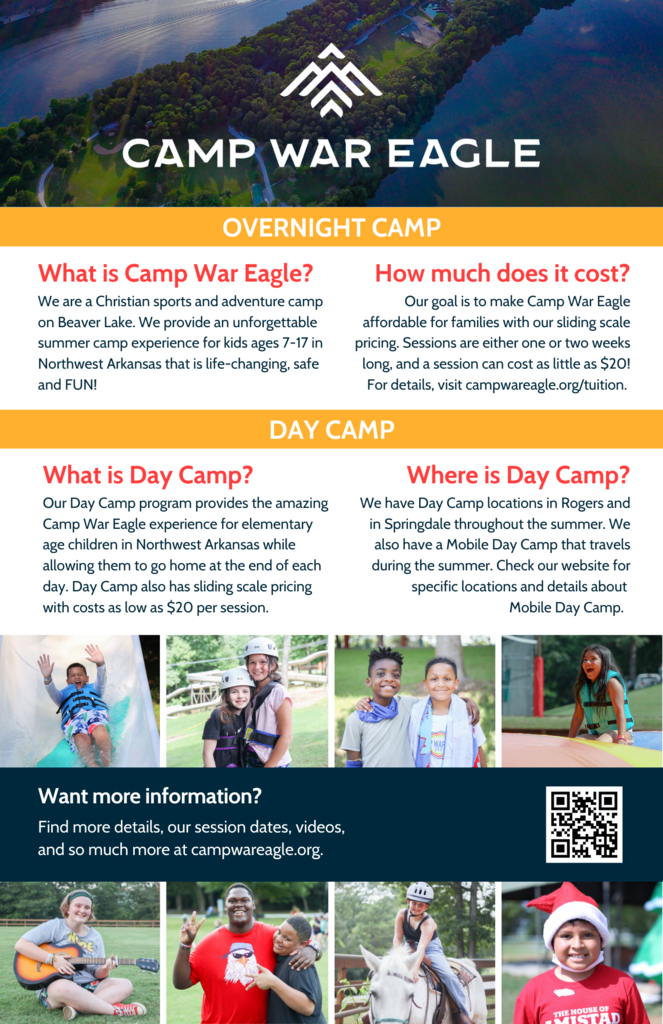 CAMP WAR EAGLE

OVERNIGHT CAMP

What is Camp War Eagle?

We are a Christian sports and adventure camp on Beaver Lake. We provide an unforgettable summer camp experience for kids ages 7-17 in Northwest Arkansas that is life-changing, safe and FUN!

How much does it cost?

Our goal is to make Camp War Eagle affordable for families with our sliding scale pricing. Sessions are either one or two weeks long, and a session can cost as little as $20! For details, visit campwareagle.org/tuition.

DAY CAMP

What is Day Camp?

Our Day Camp program provides the amazing Camp War Eagle experience for elementary age children in Northwest Arkansas while allowing them to go home at the end of each day. Day Camp also has sliding scale pricing with costs as low as $20 per session.

Where is Day Camp?

We have Day Camp locations in Rogers and in Springdale throughout the summer. We also have a Mobile Day Camp that travels during the summer. Check our website for specific locations and details about Mobile Day Camp.

Want more information?

Find more details, our session dates, videos, and so much more at campwareagle.org.

THE HOUSE OF AMISTAD